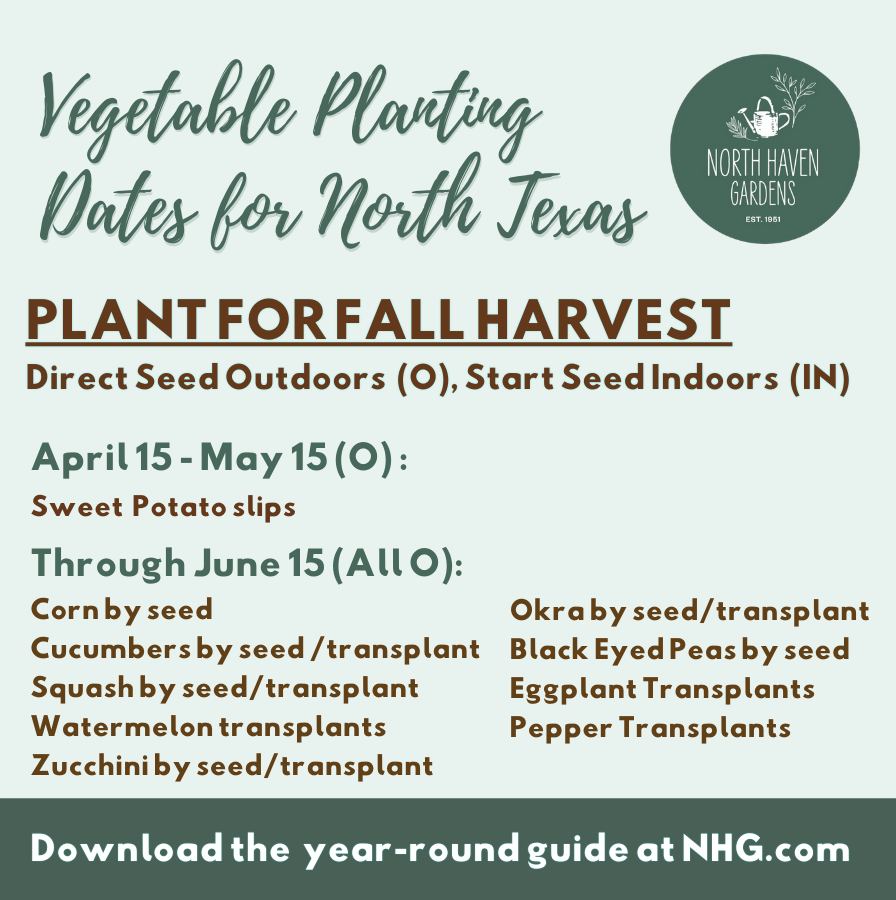 Vegetable Planting Dates for North Texas

NORTH HAVEN GARDENS
EST. 1951

PLANT FOR FALL HARVEST
Direct Seed Outdoors (O), Start Seed Indoors (IN)

April 15 - May 15 (O) :
Sweet Potato slips

Through June 15 (All O):
Corn by seed
Cucumbers by seed /transplant
Squash by seed/transplant
Watermelon transplants
Zucchini by seed/transplant

Okra by seed/transplant
Black Eyed Peas by seed
Eggplant Transplants
Pepper Transplants

Download the year-round guide at NHG.com